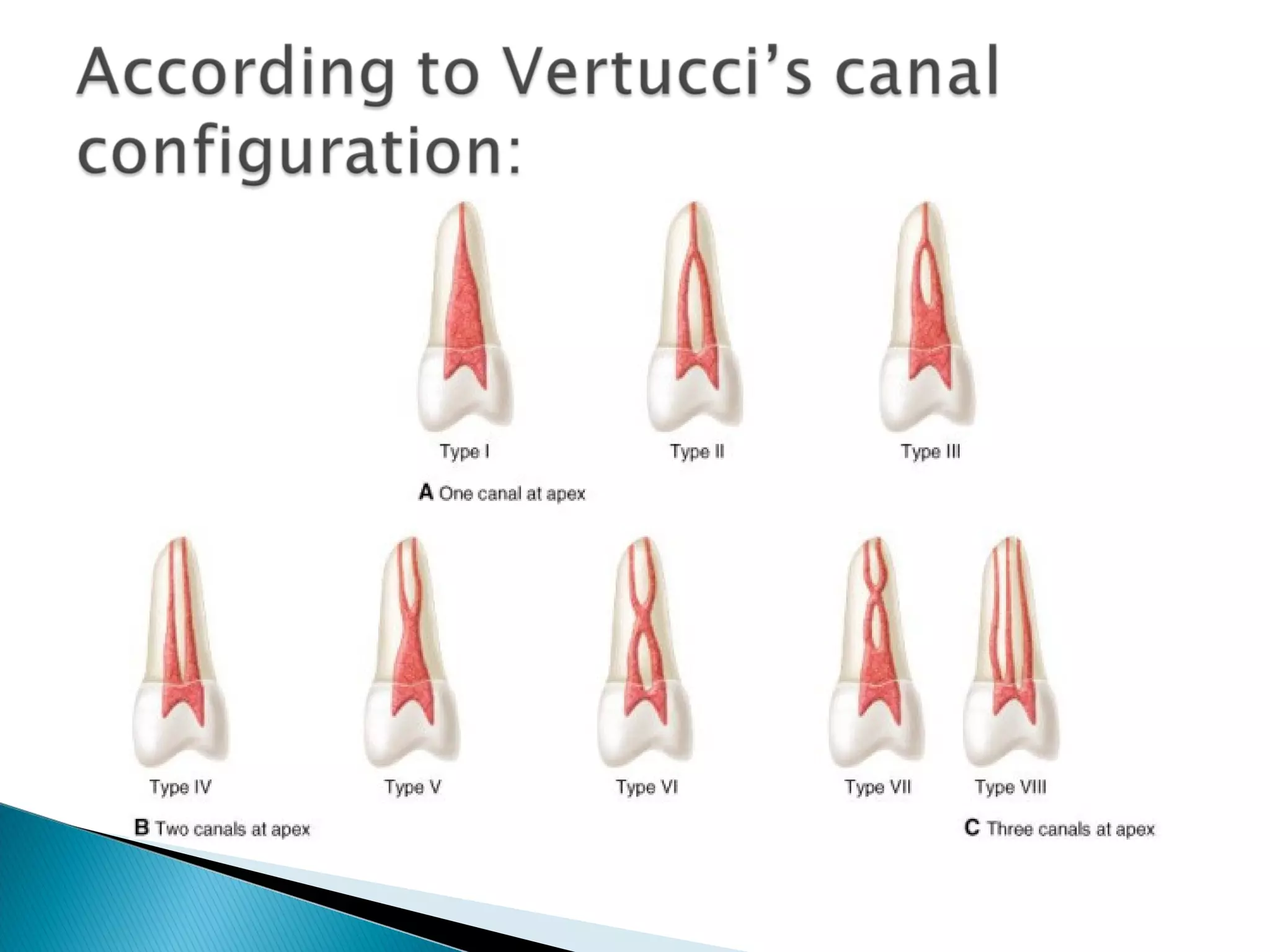 According to Vertucci's canal configuration:

Type I

Type II

Type III

A One canal at apex

Type IV

Type V

Type VI

Type VII

Type VIII

B Two canals at apex

C Three canals at apex